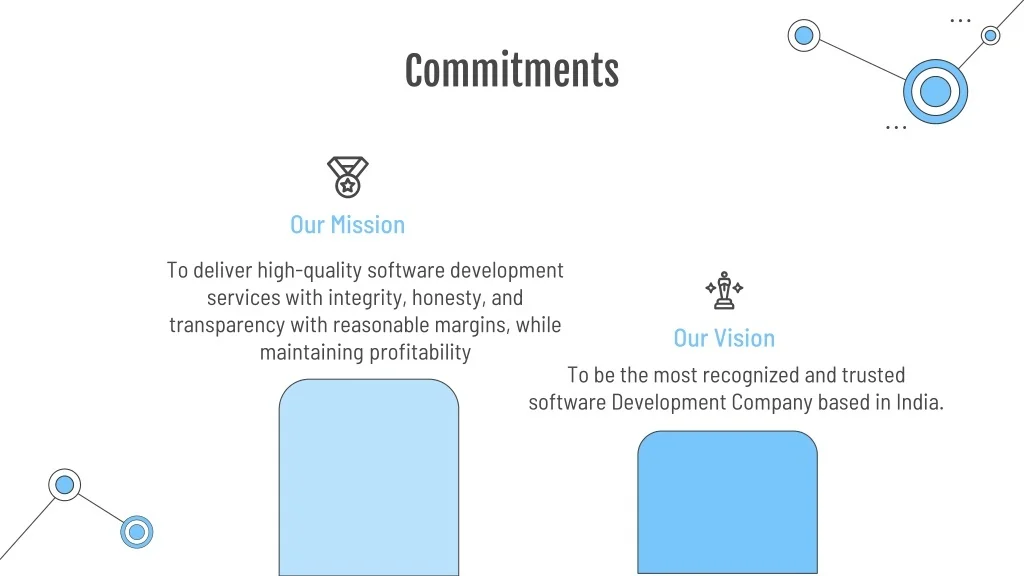 Commitments

Our Mission

To deliver high-quality software development services with integrity, honesty, and transparency with reasonable margins, while maintaining profitability

Our Vision

To be the most recognized and trusted software Development Company based in India.